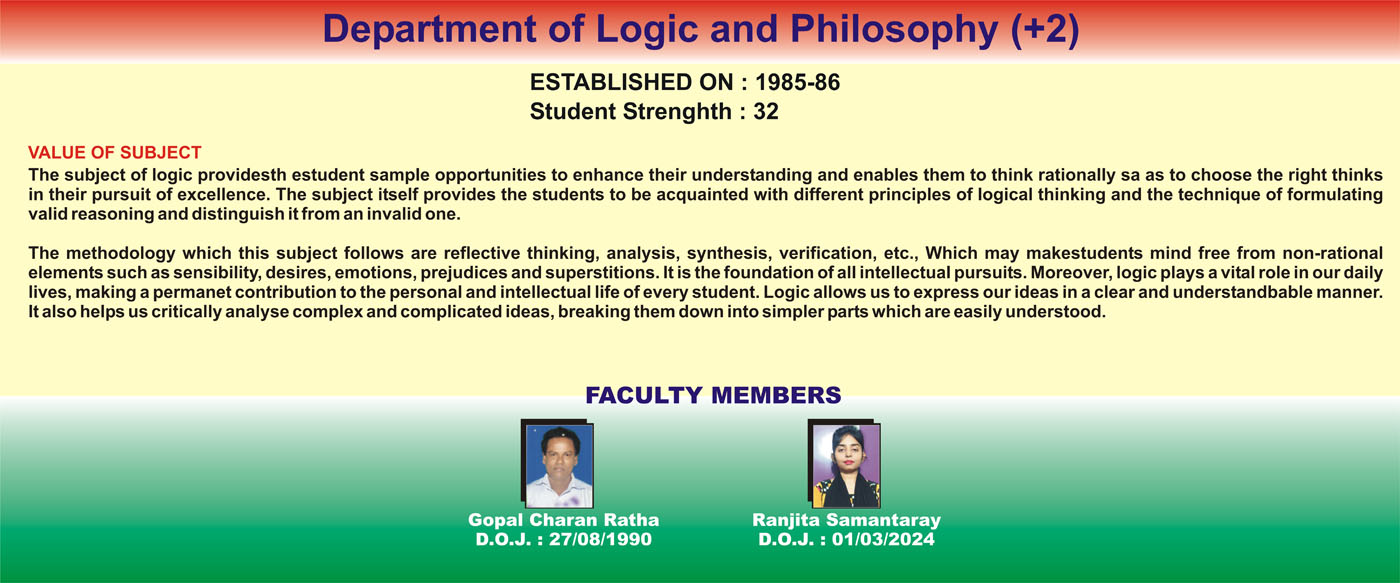 Department of Logic and Philosophy (+2)

ESTABLISHED ON : 1985-86
Student Strenghth : 32

VALUE OF SUBJECT
The subject of logic providesth estudent sample opportunities to enhance their understanding and enables them to think rationally sa as to choose the right thinks in their pursuit of excellence. The subject itself provides the students to be acquainted with different principles of logical thinking and the technique of formulating valid reasoning and distinguish it from an invalid one.

The methodology which this subject follows are reflective thinking, analysis, synthesis, verification, etc., Which may makestudents mind free from non-rational elements such as sensibility, desires, emotions, prejudices and superstitions. It is the foundation of all intellectual pursuits. Moreover, logic plays a vital role in our daily lives, making a permanet contribution to the personal and intellectual life of every student. Logic allows us to express our ideas in a clear and understandbable manner. It also helps us critically analyse complex and complicated ideas, breaking them down into simpler parts which are easily understood.

FACULTY MEMBERS

Gopal Charan Ratha
D.O.J. : 27/08/1990

Ranjita Samantaray
D.O.J. : 01/03/2024